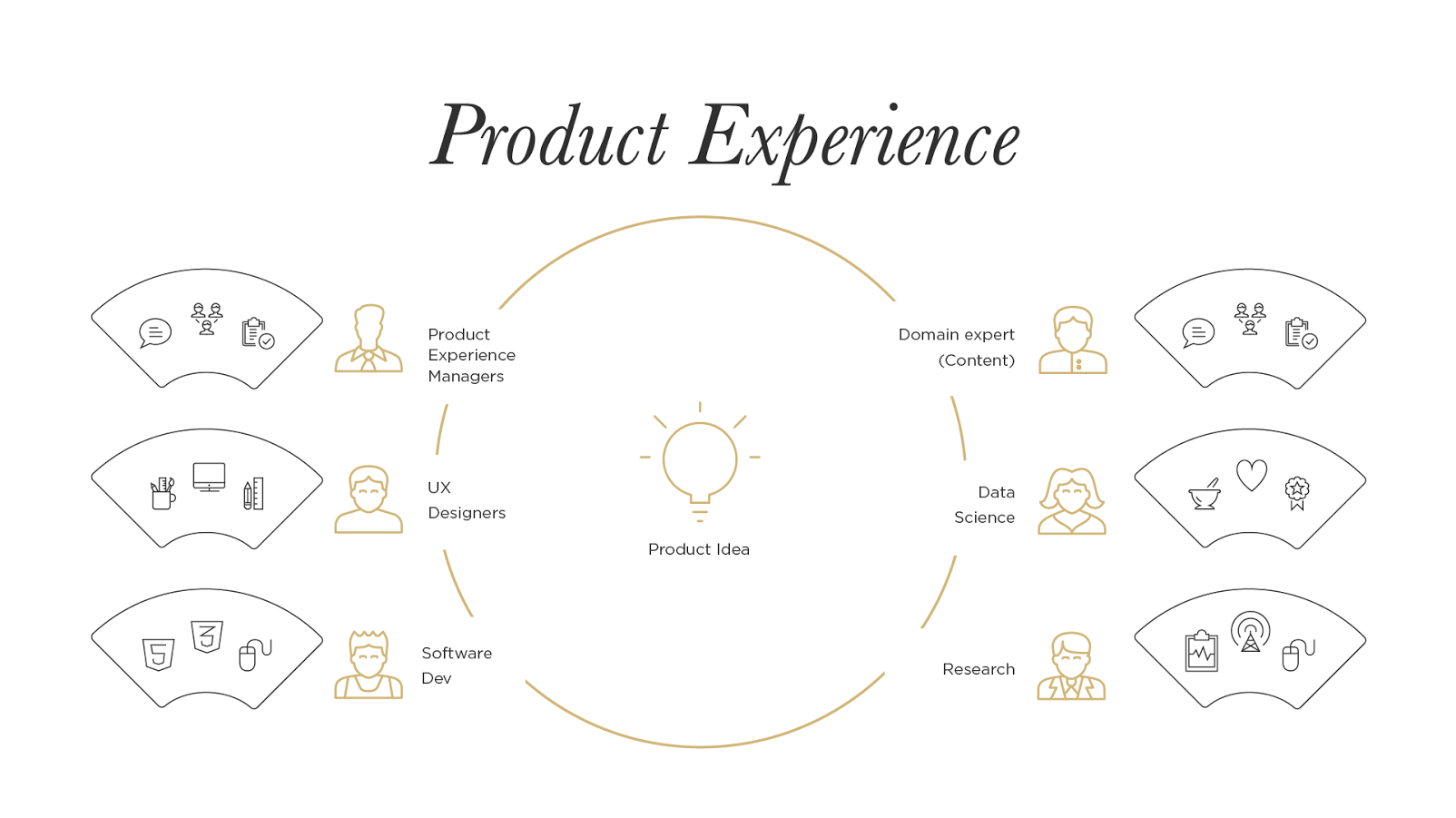 Product Experience

Product Experience Managers

UX Designers

Software Dev

Product Idea

Domain expert (Content)

Data Science

Research